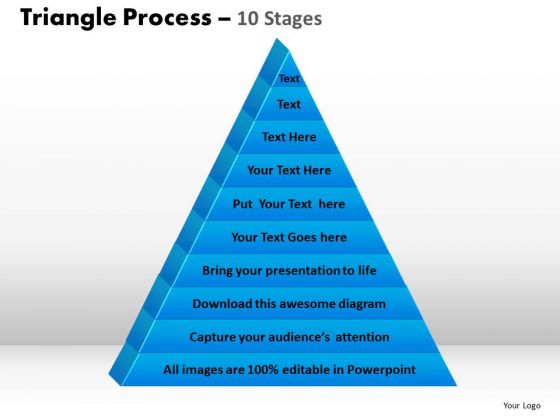 Triangle Process – 10 Stages

Text

Text

Text Here

Your Text Here

Put Your Text here

Your Text Goes here

Bring your presentation to life

Download this awesome diagram

Capture your audience's attention

All images are 100% editable in Powerpoint

Your Logo